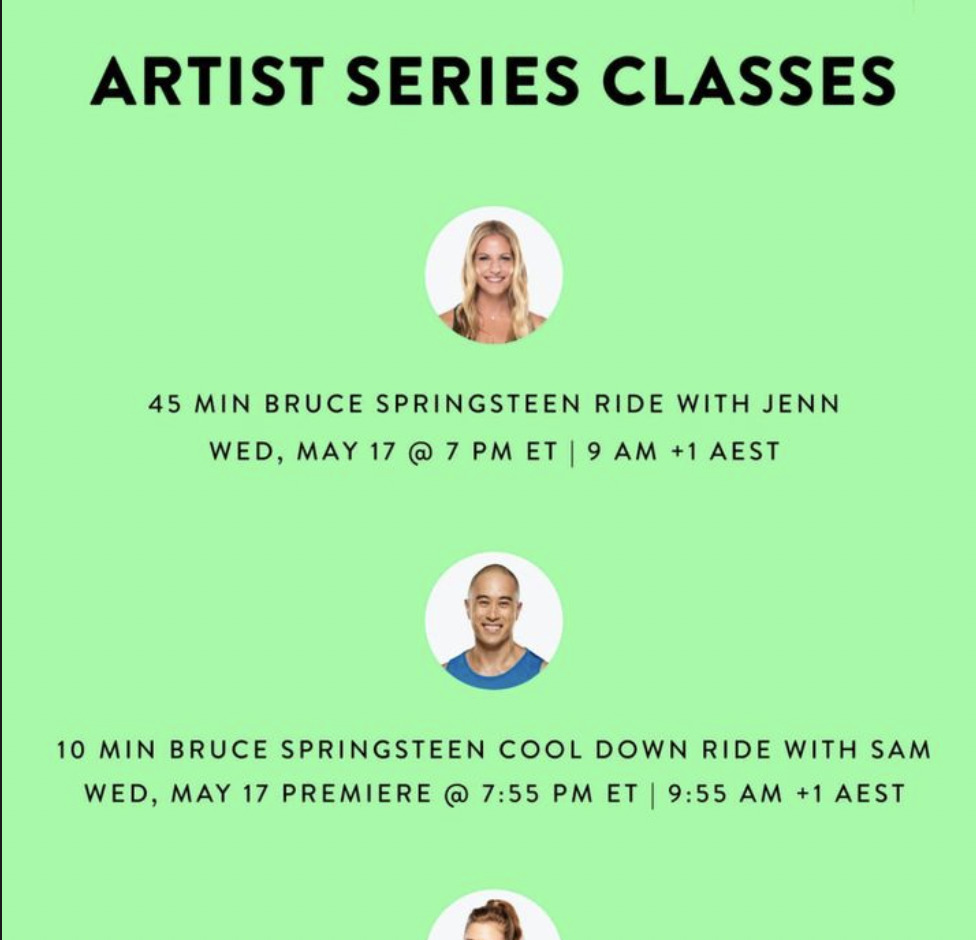 ARTIST SERIES CLASSES

45 MIN BRUCE SPRINGSTEEN RIDE WITH JENN
WED, MAY 17 @ 7 PM ET | 9 AM +1 AEST

10 MIN BRUCE SPRINGSTEEN COOL DOWN RIDE WITH SAM
WED, MAY 17 PREMIERE @ 7:55 PM ET | 9:55 AM +1 AEST